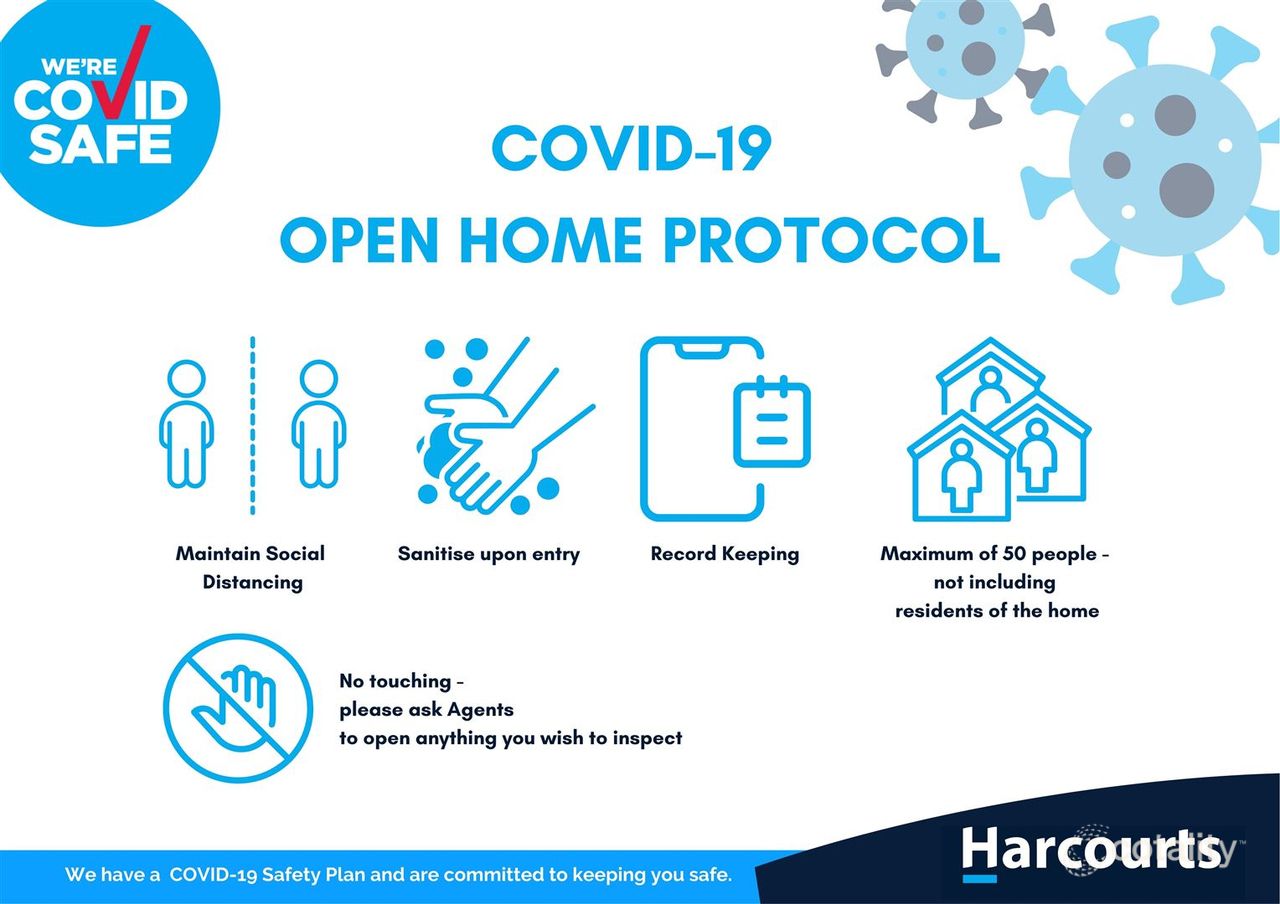 WE'RE COVID SAFE

COVID-19
OPEN HOME PROTOCOL

Maintain Social Distancing

Sanitise upon entry

Record Keeping

Maximum of 50 people - not including residents of the home

No touching - please ask Agents to open anything you wish to inspect

We have a COVID-19 Safety Plan and are committed to keeping you safe.

Harcourts